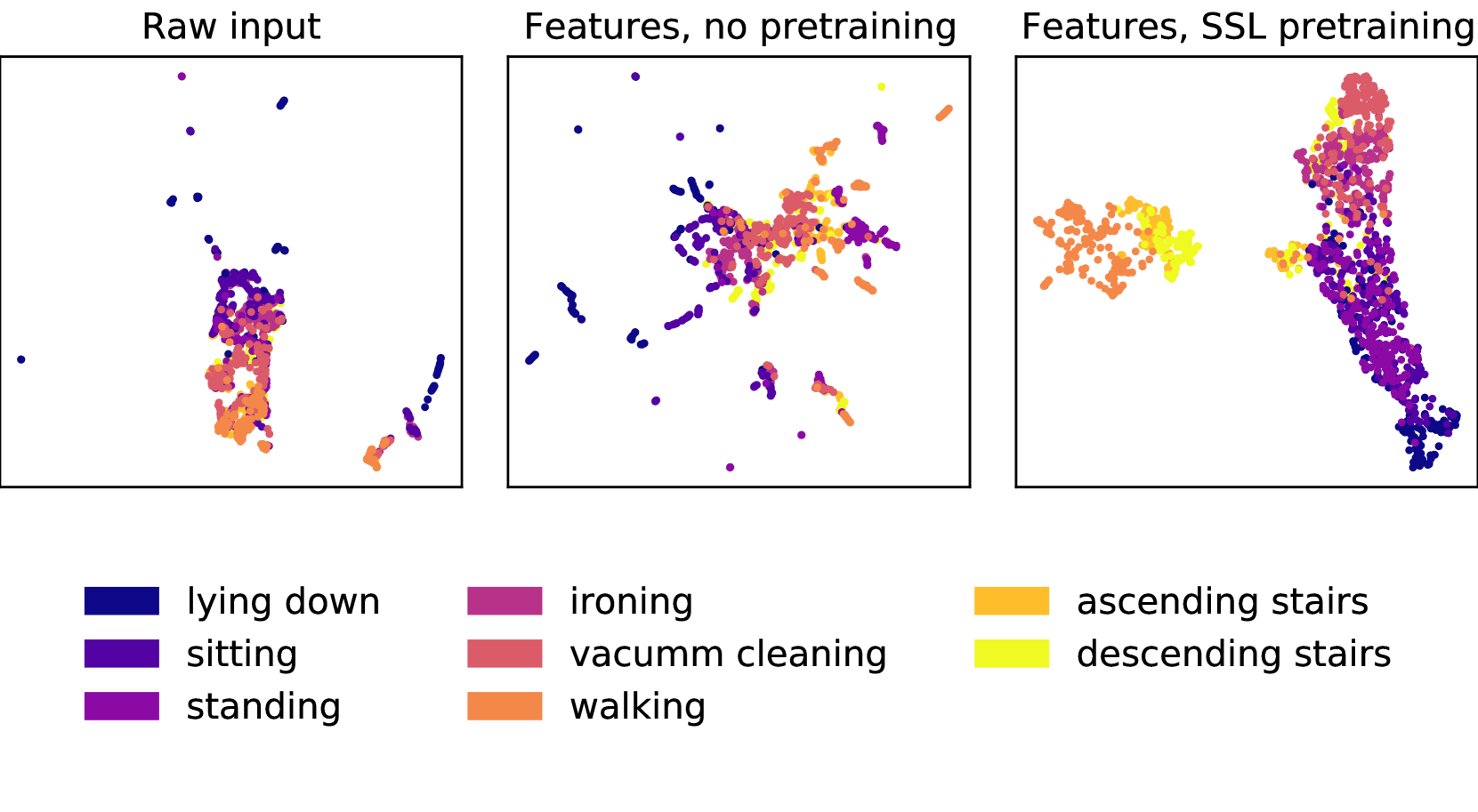 Raw input

Features, no pretraining

Features, SSL pretraining

lying down
sitting
standing

ironing
vacumm cleaning
walking

ascending stairs
descending stairs